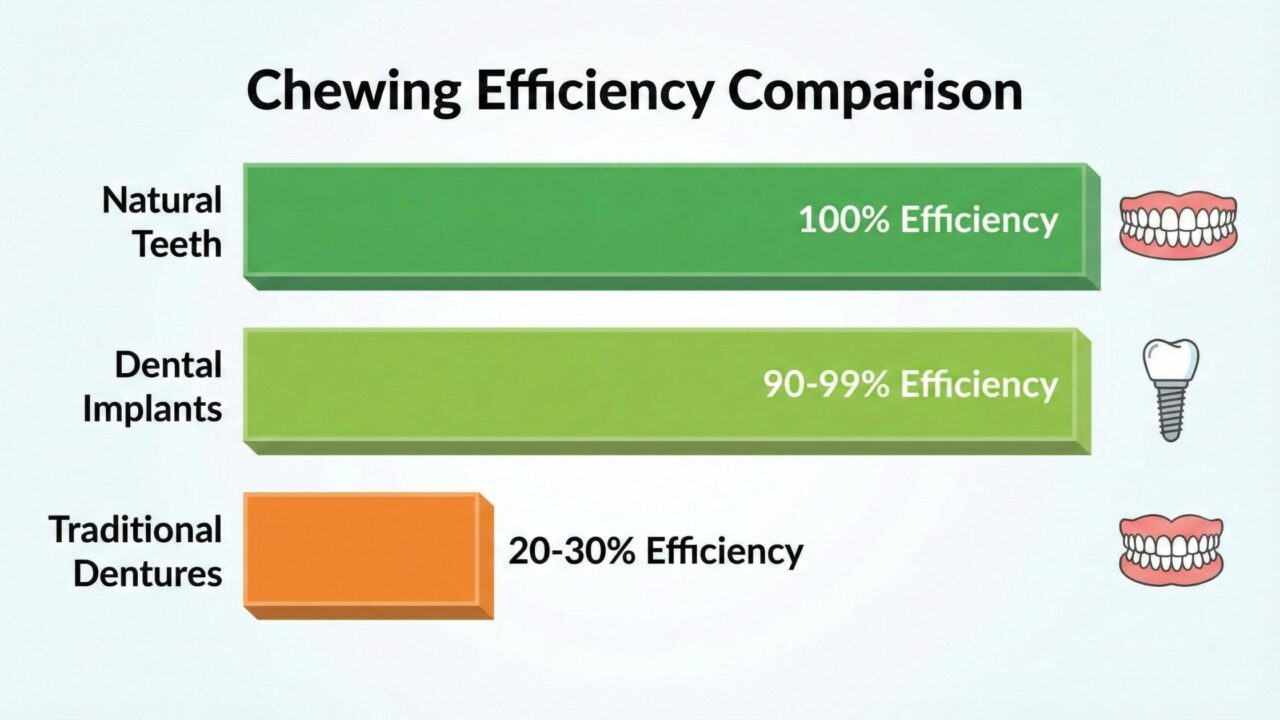 Chewing Efficiency Comparison

Natural Teeth
100% Efficiency

Dental Implants
90-99% Efficiency

Traditional Dentures
20-30% Efficiency